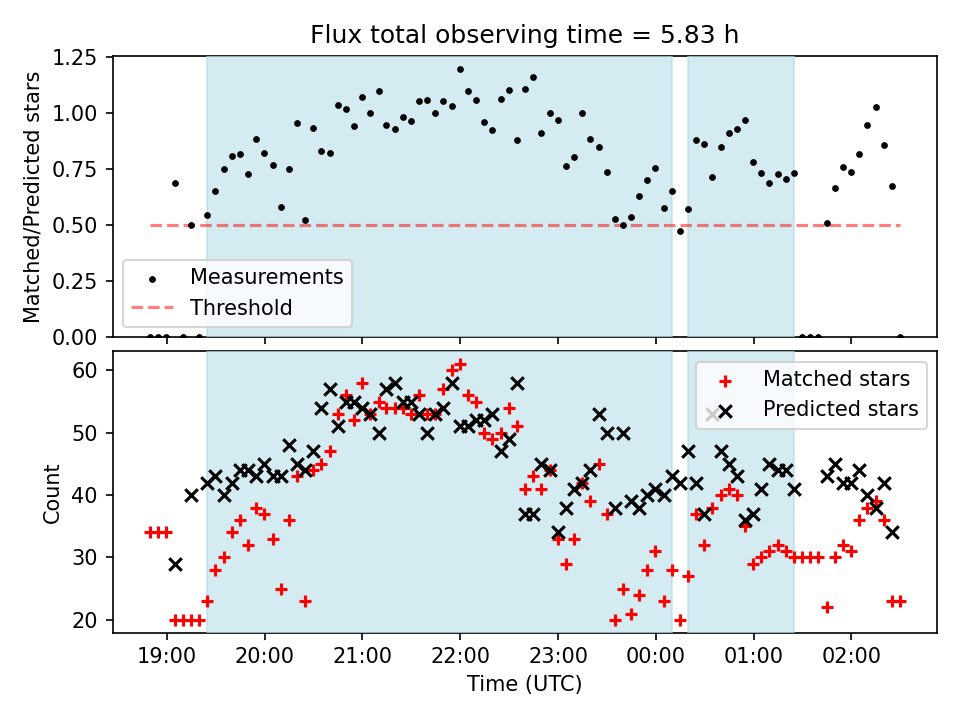 Flux total observing time = 5.83 h

Matched/Predicted stars

1.25
1.00
0.75
0.50
0.25
0.00

Measurements
Threshold

Count

60
50
40
30
20

Matched stars
Predicted stars

19:00
20:00
21:00
22:00
23:00
00:00
01:00
02:00

Time (UTC)